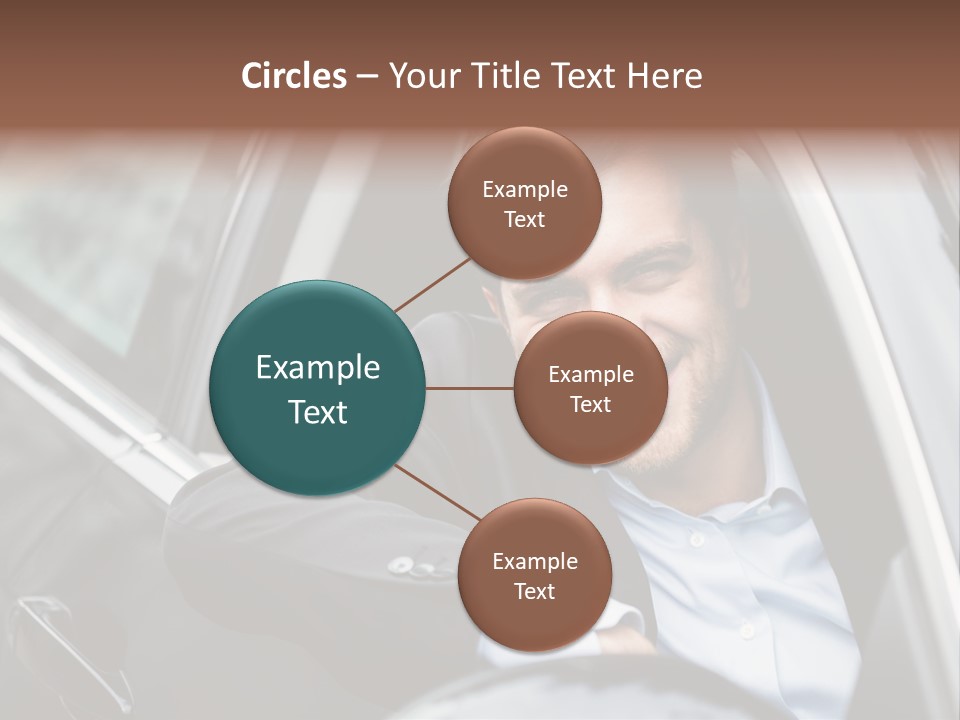 Circles – Your Title Text Here

Example Text

Example Text

Example Text

Example Text